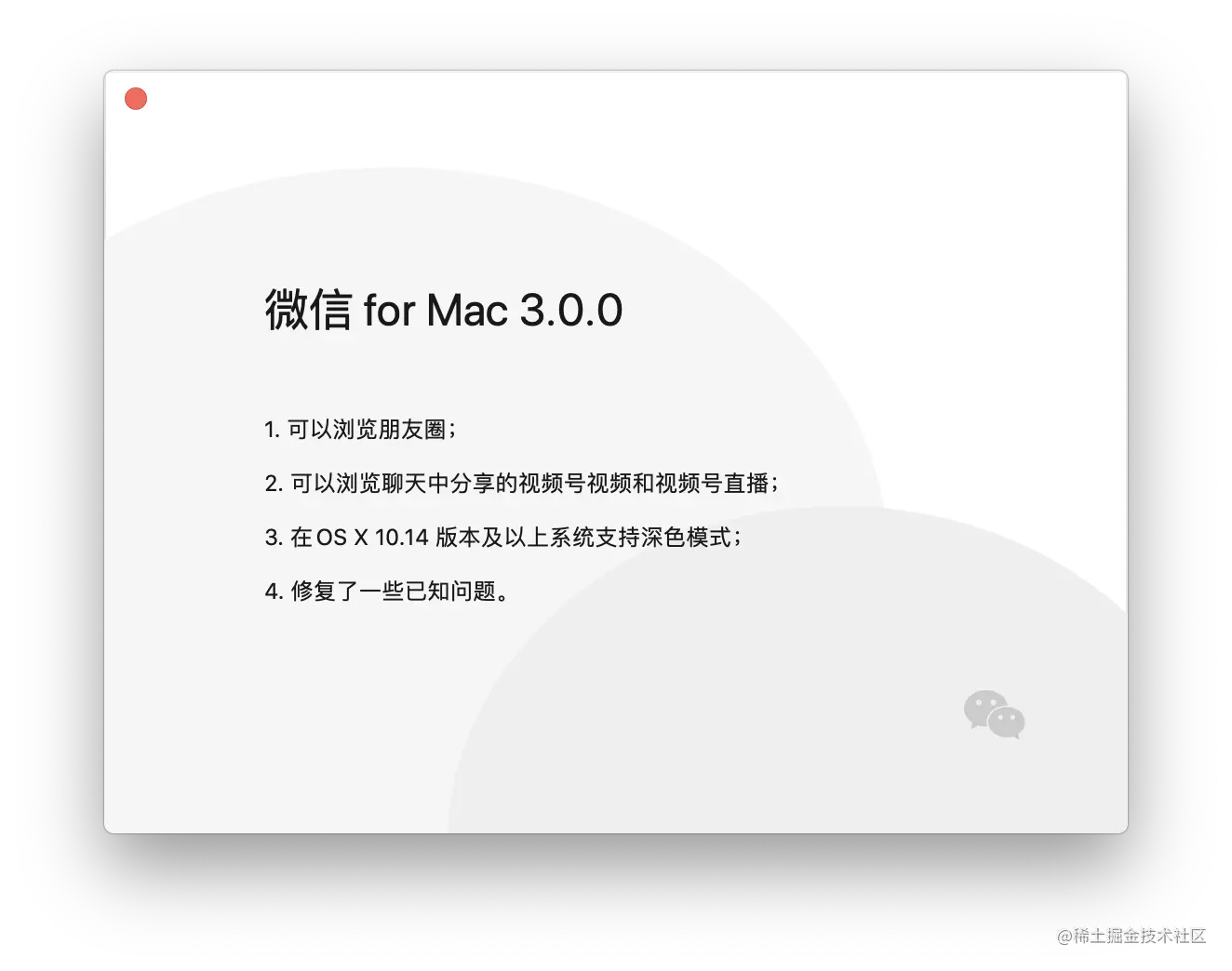 微信 for Mac 3.0.0

1. 可以浏览朋友圈；

2. 可以浏览聊天中分享的视频号视频和视频号直播；

3. 在 OS X 10.14 版本及以上系统支持深色模式；

4. 修复了一些已知问题。

@稀土掘金技术社区